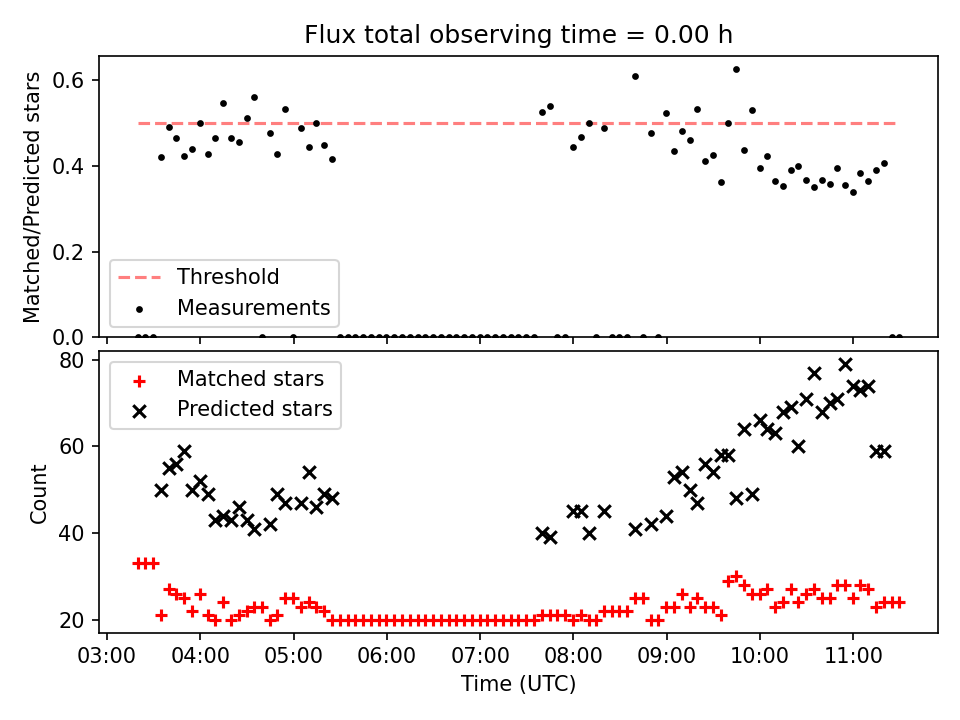 Flux total observing time = 0.00 h

Matched/Predicted stars

0.6
0.4
0.2
0.0

Threshold
Measurements

Count

80
60
40
20

Matched stars
Predicted stars

03:00 04:00 05:00 06:00 07:00 08:00 09:00 10:00 11:00

Time (UTC)